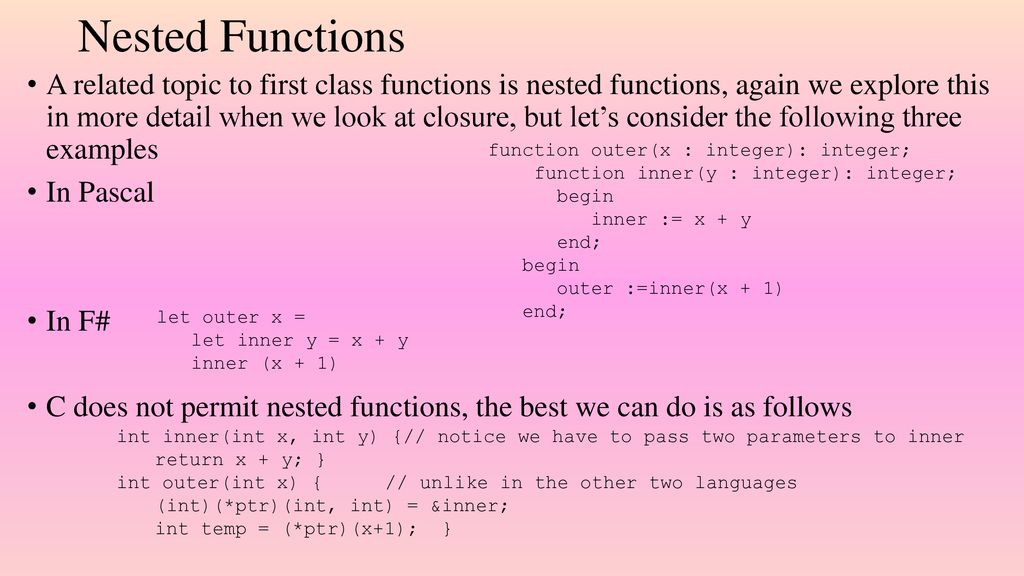 Nested Functions

• A related topic to first class functions is nested functions, again we explore this in more detail when we look at closure, but let's consider the following three examples

• In Pascal

function outer(x : integer): integer;
    function inner(y : integer): integer;
      begin
         inner := x + y
      end;
   begin
      outer :=inner(x + 1)
   end;

• In F#

let outer x =
   let inner y = x + y
   inner (x + 1)

• C does not permit nested functions, the best we can do is as follows

int inner(int x, int y) {// notice we have to pass two parameters to inner
   return x + y; }
int outer(int x) {      // unlike in the other two languages
   (int)(*ptr)(int, int) = &inner;
   int temp = (*ptr)(x+1);  }